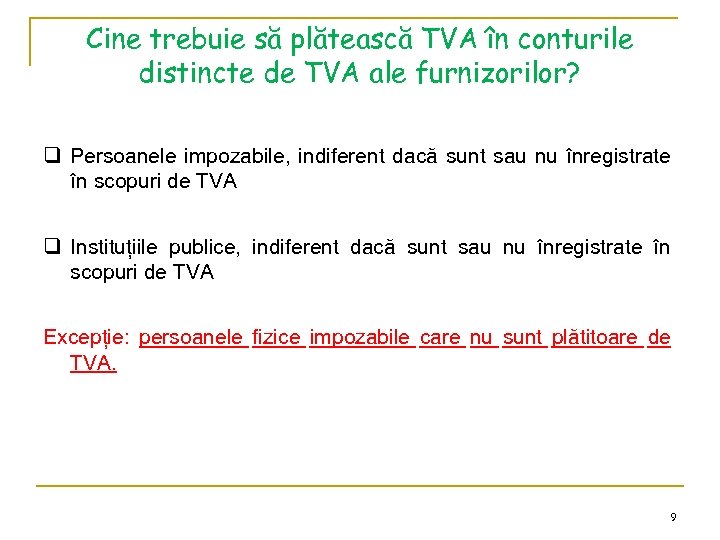 Cine trebuie să plătească TVA în conturile distincte de TVA ale furnizorilor?

❑ Persoanele impozabile, indiferent dacă sunt sau nu înregistrate în scopuri de TVA

❑ Instituțiile publice, indiferent dacă sunt sau nu înregistrate în scopuri de TVA

Excepție: persoanele fizice impozabile care nu sunt plătitoare de TVA.

9